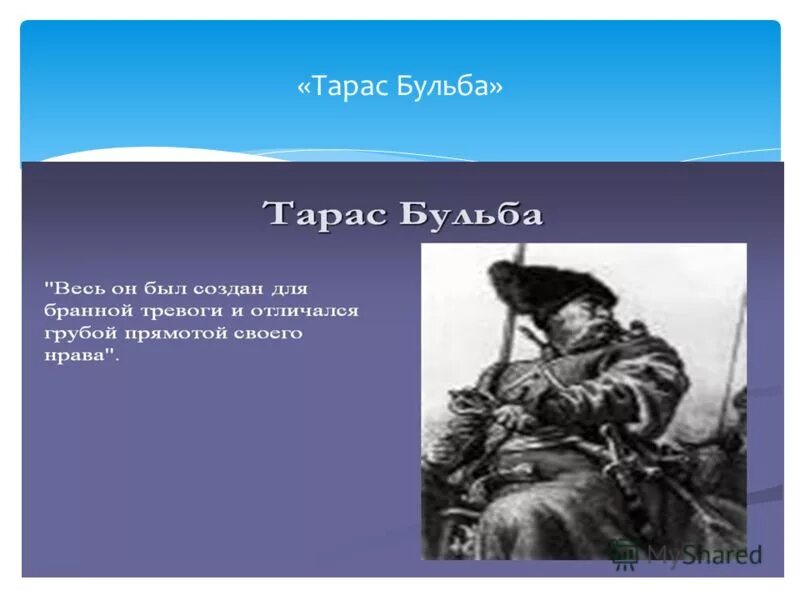 «Тарас Бульба»

Тарас Бульба

"Весь он был создан для бранной тревоги и отличался грубой прямотой своего нрава".

MyShared